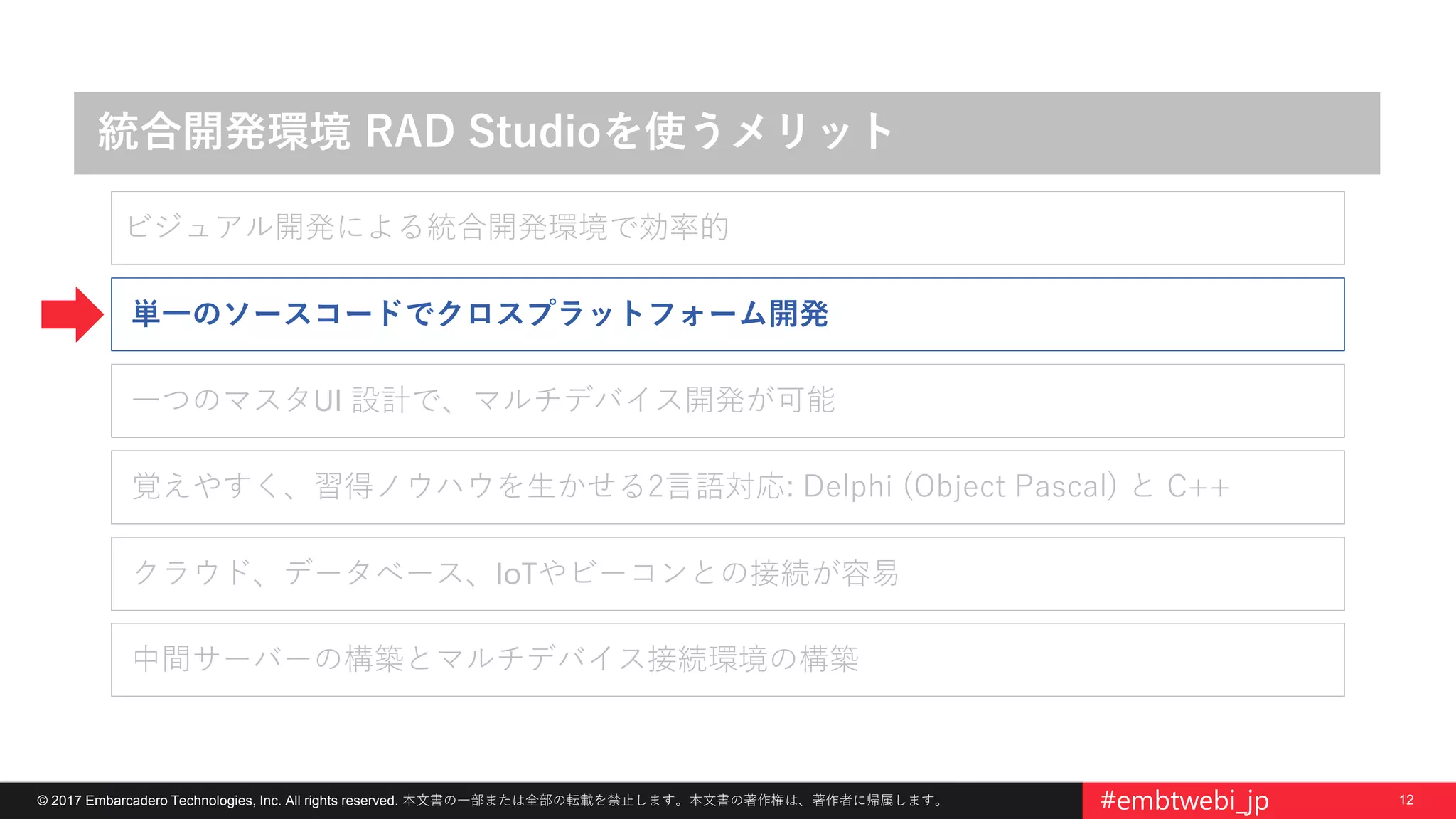 統合開発環境 RAD Studioを使うメリット

ビジュアル開発による統合開発環境で効率的

単一のソースコードでクロスプラットフォーム開発

一つのマスタUI 設計で、マルチデバイス開発が可能

覚えやすく、習得ノウハウを生かせる2言語対応: Delphi (Object Pascal) と C++

クラウド、データベース、IoTやビーコンとの接続が容易

中間サーバーの構築とマルチデバイス接続環境の構築

© 2017 Embarcadero Technologies, Inc. All rights reserved. 本文書の一部または全部の転載を禁止します。本文書の著作権は、著作者に帰属します。

#embtwebi_jp

12